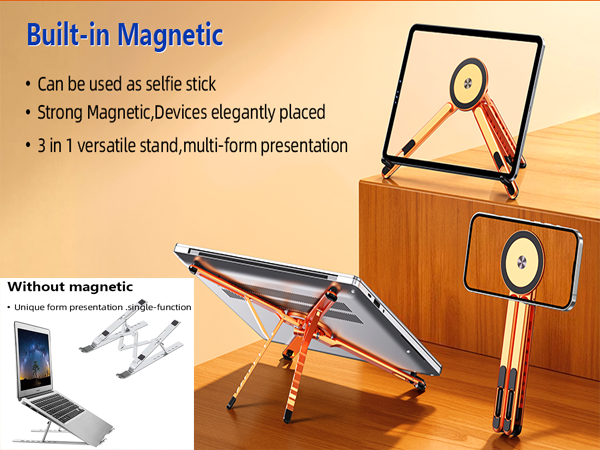 Built-in Magnetic

• Can be used as selfie stick
• Strong Magnetic,Devices elegantly placed
• 3 in 1 versatile stand,multi-form presentation

Without magnetic

• Unique form presentation .single-function